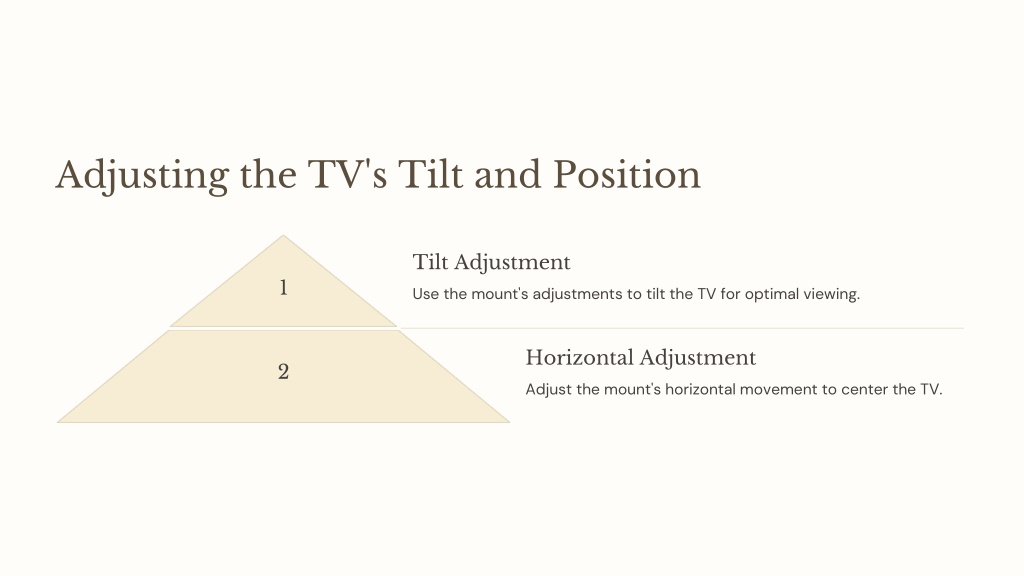 Adjusting the TV's Tilt and Position

1

Tilt Adjustment

Use the mount's adjustments to tilt the TV for optimal viewing.

2

Horizontal Adjustment

Adjust the mount's horizontal movement to center the TV.